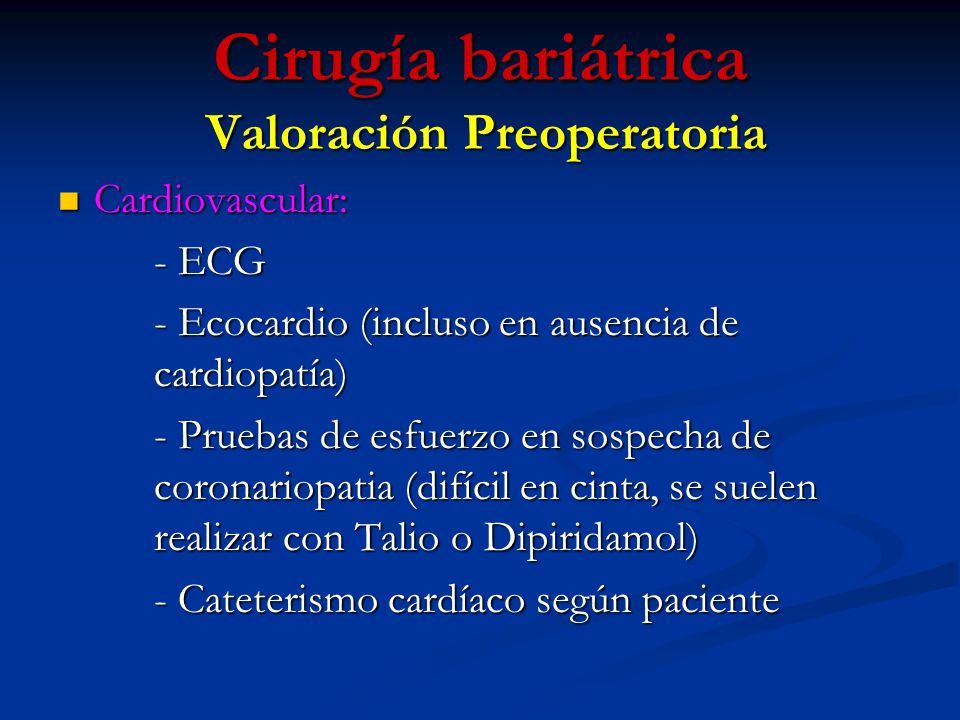 Cirugía bariátrica
Valoración Preoperatoria

Cardiovascular:

- ECG

- Ecocardio (incluso en ausencia de cardiopatía)

- Pruebas de esfuerzo en sospecha de coronariopatia (difícil en cinta, se suelen realizar con Talio o Dipiridamol)

- Cateterismo cardíaco según paciente